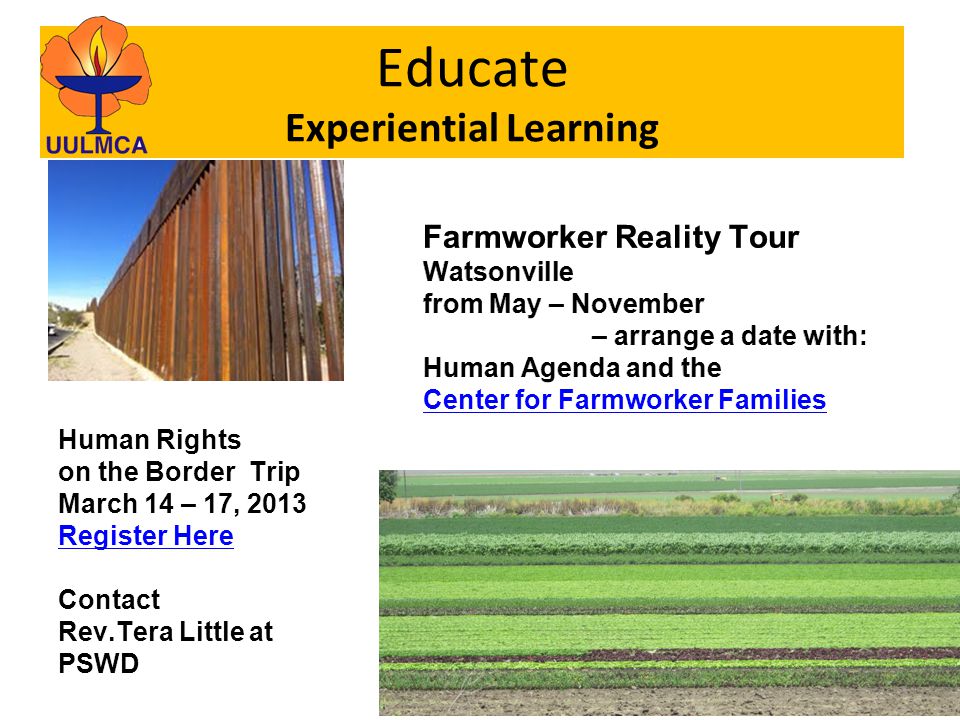 UULMCA

Educate
Experiential Learning

Farmworker Reality Tour
Watsonville
from May – November
– arrange a date with:
Human Agenda and the
Center for Farmworker Families

Human Rights
on the Border Trip
March 14 – 17, 2013
Register Here

Contact
Rev.Tera Little at
PSWD